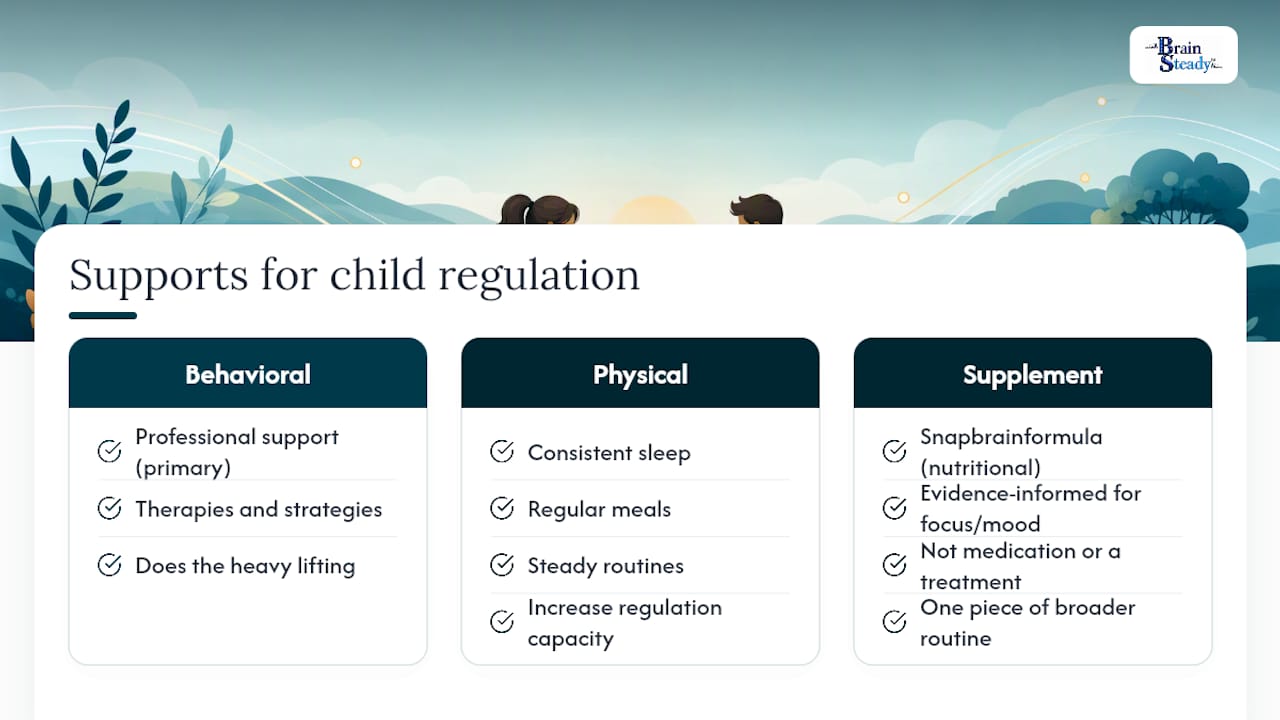 Brain Steady

Supports for child regulation

Behavioral

Professional support (primary)

Therapies and strategies

Does the heavy lifting

Physical

Consistent sleep

Regular meals

Steady routines

Increase regulation capacity

Supplement

Snapbrainformula (nutritional)

Evidence-informed for focus/mood

Not medication or a treatment

One piece of broader routine